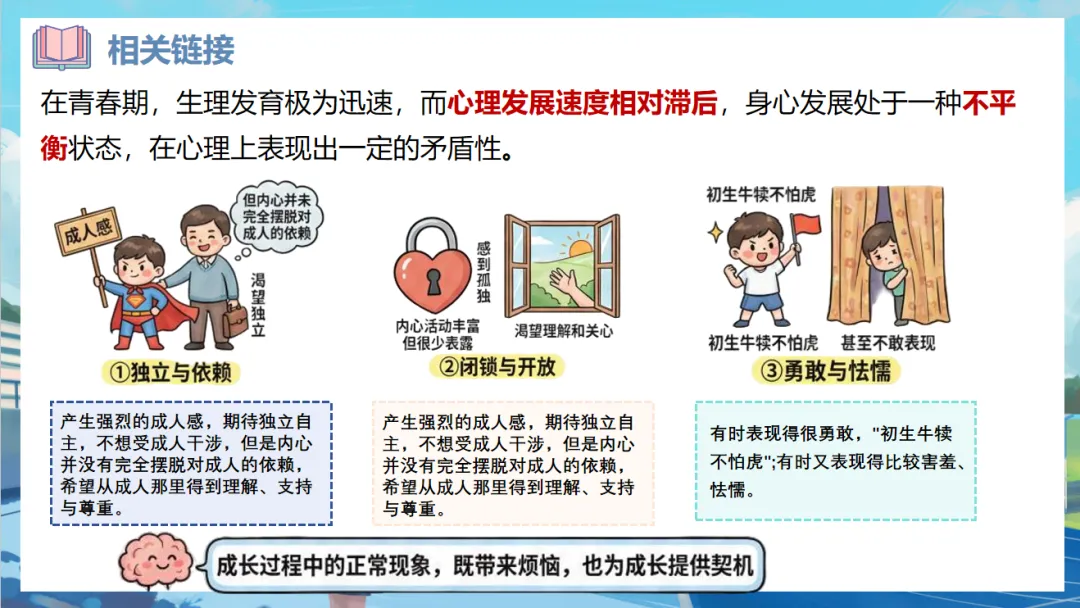 相关链接

在青春期，生理发育极为迅速，而心理发展速度相对滞后，身心发展处于一种不平衡状态，在心理上表现出一定的矛盾性。

成人感

但内心并未完全摆脱对成人的依赖

渴望独立

①独立与依赖

感到孤独

内心活动丰富但很少表露

渴望理解和关心

②闭锁与开放

初生牛犊不怕虎

初生牛犊不怕虎

甚至不敢表现

③勇敢与怯懦

产生强烈的成人感，期待独立自主，不想受成人干涉，但是内心并没有完全摆脱对成人的依赖，希望从成人那里得到理解、支持与尊重。

产生强烈的成人感，期待独立自主，不想受成人干涉，但是内心并没有完全摆脱对成人的依赖，希望从成人那里得到理解、支持与尊重。

有时表现得很勇敢，"初生牛犊不怕虎";有时又表现得比较害羞、怯懦。

成长过程中的正常现象，既带来烦恼，也为成长提供契机